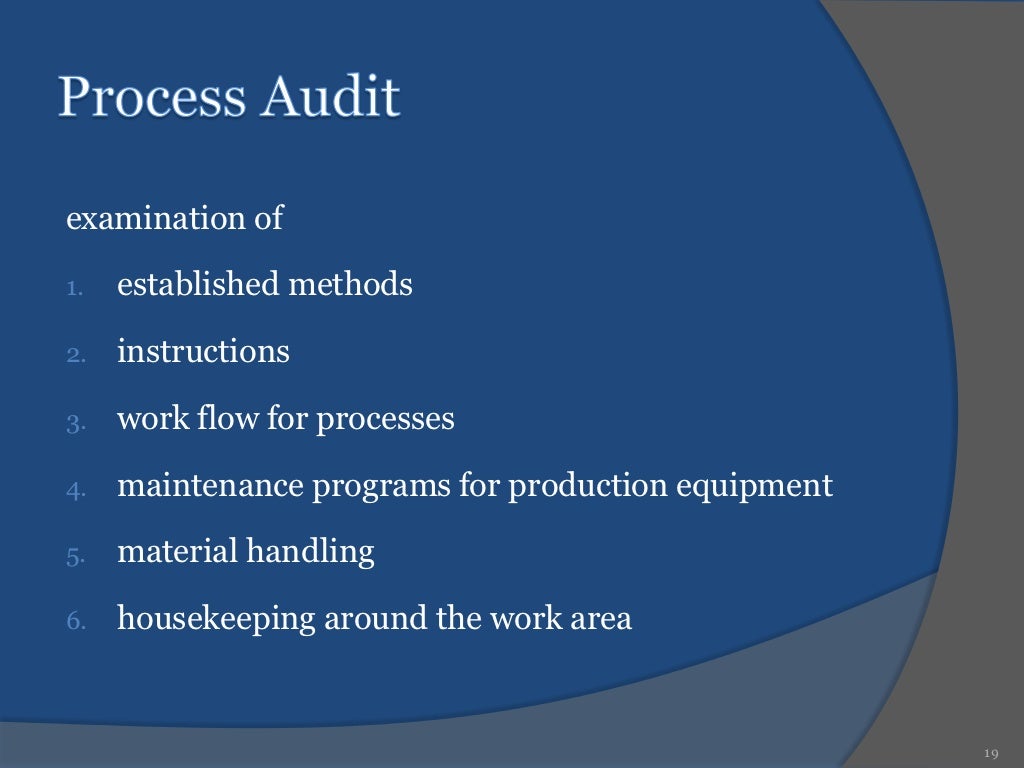 Process Audit

examination of

1. established methods
2. instructions
3. work flow for processes
4. maintenance programs for production equipment
5. material handling
6. housekeeping around the work area

19